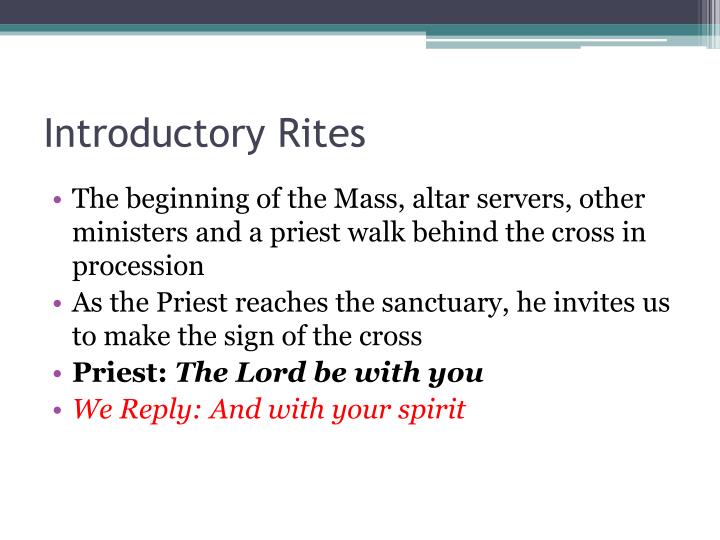 Introductory Rites

• The beginning of the Mass, altar servers, other ministers and a priest walk behind the cross in procession
• As the Priest reaches the sanctuary, he invites us to make the sign of the cross
• Priest: The Lord be with you
• We Reply: And with your spirit